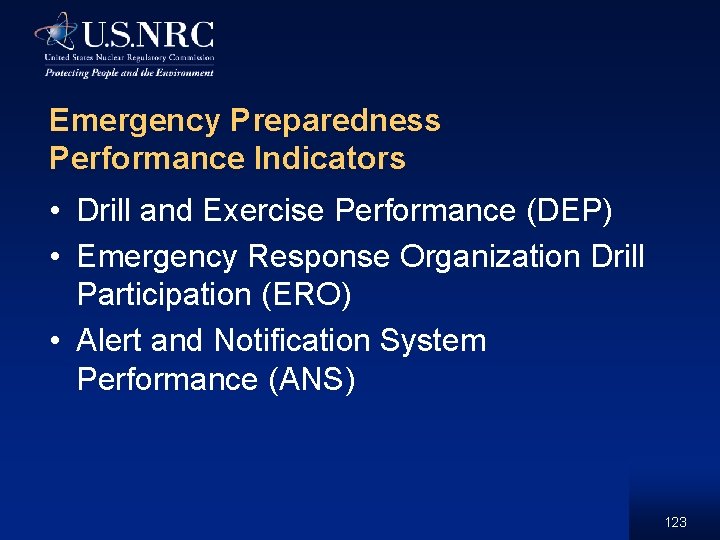 U.S.NRC
United States Nuclear Regulatory Commission
Protecting People and the Environment

Emergency Preparedness Performance Indicators

• Drill and Exercise Performance (DEP)
• Emergency Response Organization Drill Participation (ERO)
• Alert and Notification System Performance (ANS)

123